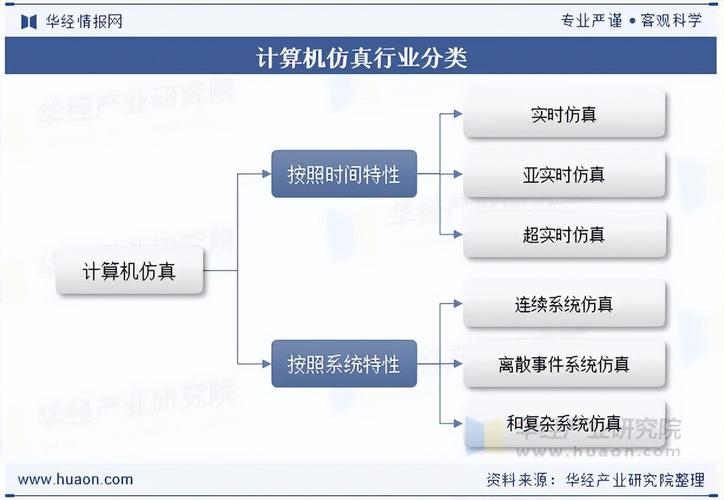 华经情报网

专业严谨 • 客观科学

计算机仿真行业分类

计算机仿真

按照时间特性

实时仿真

亚实时仿真

超实时仿真

按照系统特性

连续系统仿真

离散事件系统仿真

和复杂系统仿真

华经产业研究院
www.huaon.com

www.huaon.com

资料来源：华经产业研究院整理